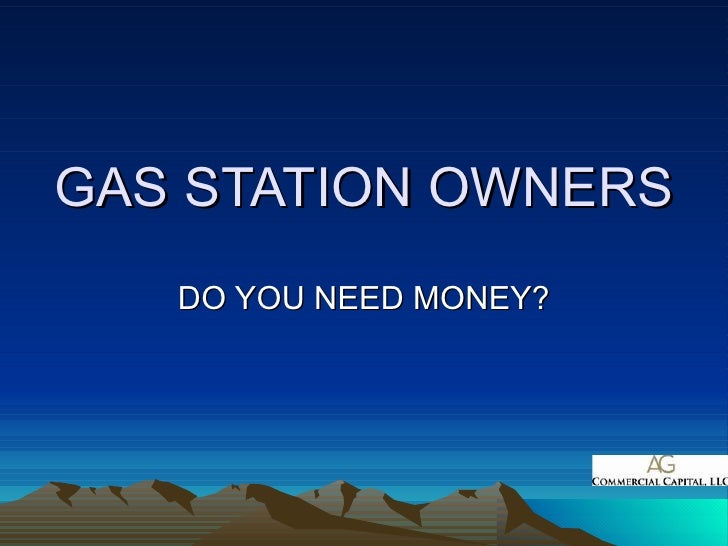 GAS STATION OWNERS

DO YOU NEED MONEY?

AG
COMMERCIAL CAPITAL, LLC